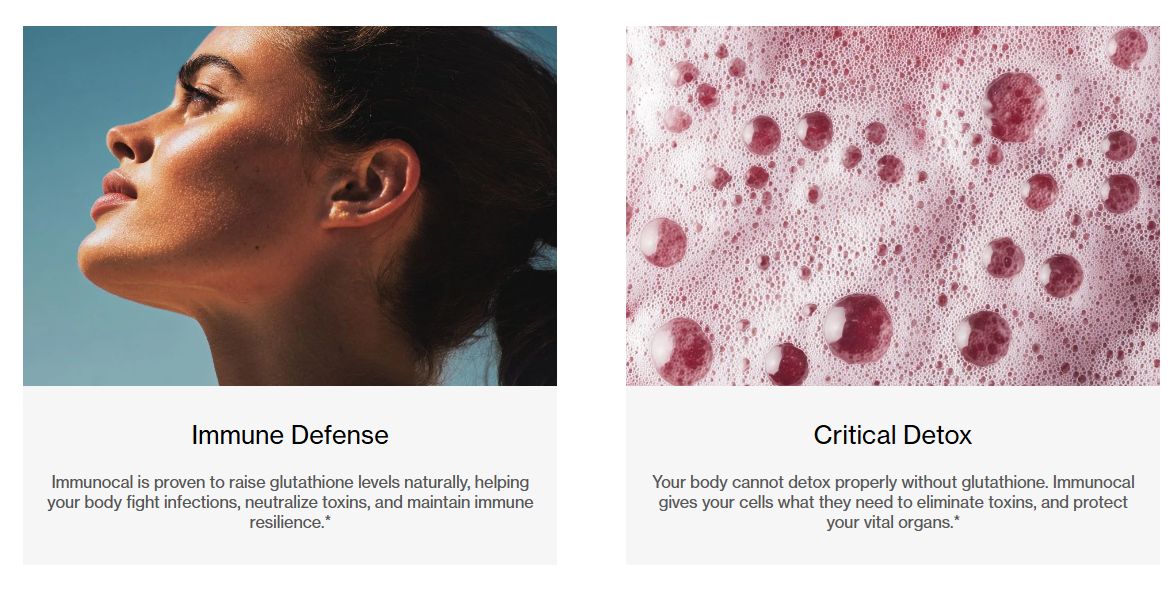 Immune Defense

Immunocal is proven to raise glutathione levels naturally, helping your body fight infections, neutralize toxins, and maintain immune resilience.*

Critical Detox

Your body cannot detox properly without glutathione. Immunocal gives your cells what they need to eliminate toxins, and protect your vital organs.*